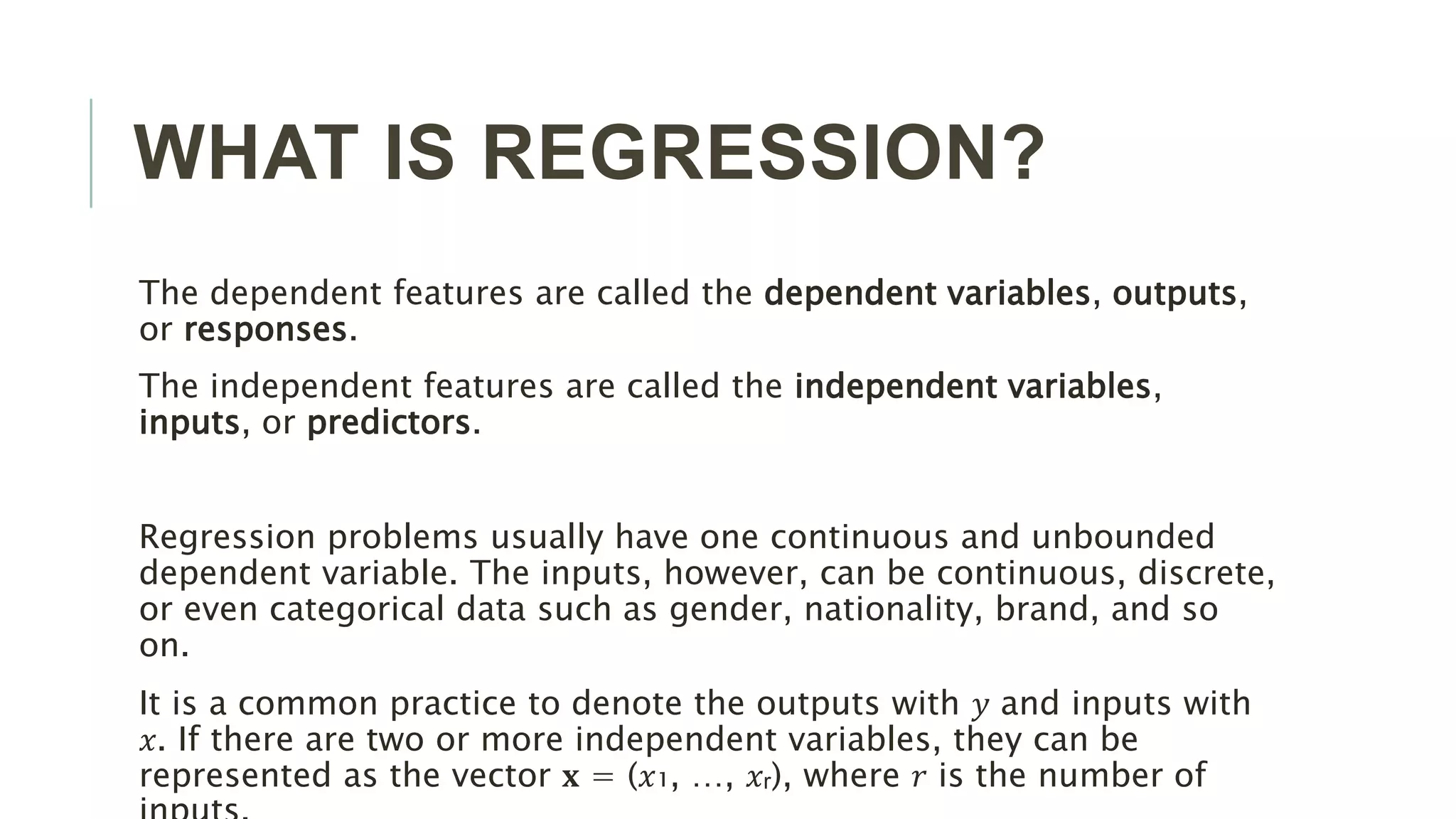 WHAT IS REGRESSION?

The dependent features are called the dependent variables, outputs, or responses.

The independent features are called the independent variables, inputs, or predictors.

Regression problems usually have one continuous and unbounded dependent variable. The inputs, however, can be continuous, discrete, or even categorical data such as gender, nationality, brand, and so on.

It is a common practice to denote the outputs with $y$ and inputs with $x$. If there are two or more independent variables, they can be represented as the vector $\mathbf{x} = (x_1, \ldots, x_r)$, where $r$ is the number of inputs.